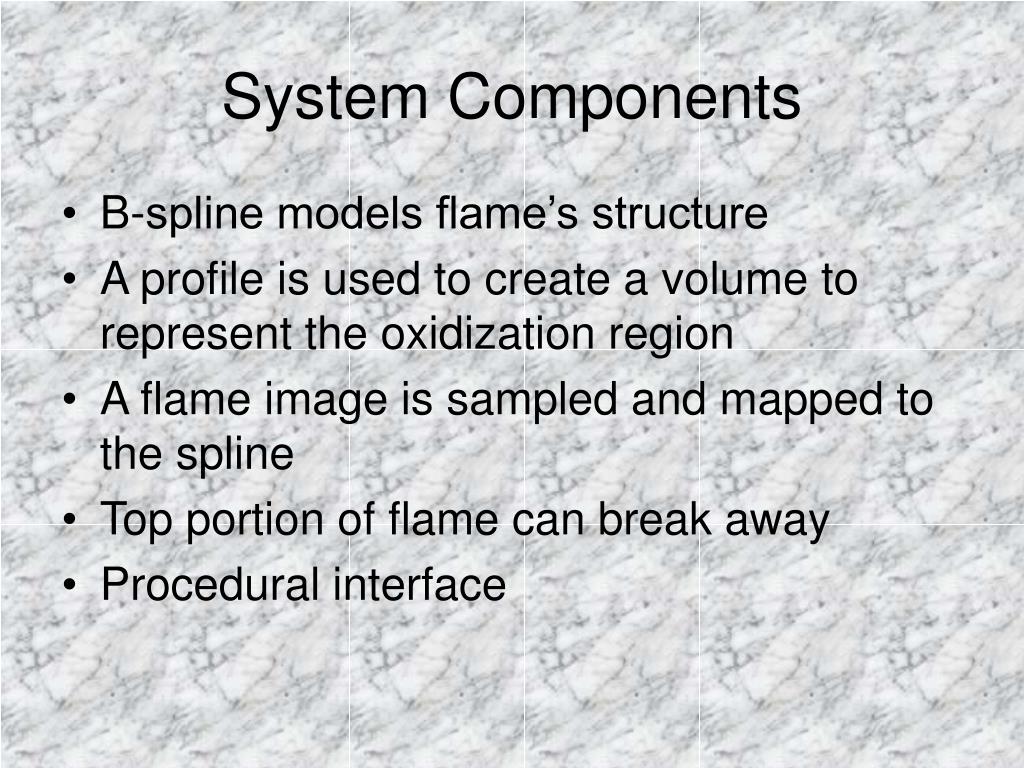 System Components

• B-spline models flame’s structure
• A profile is used to create a volume to represent the oxidization region
• A flame image is sampled and mapped to the spline
• Top portion of flame can break away
• Procedural interface